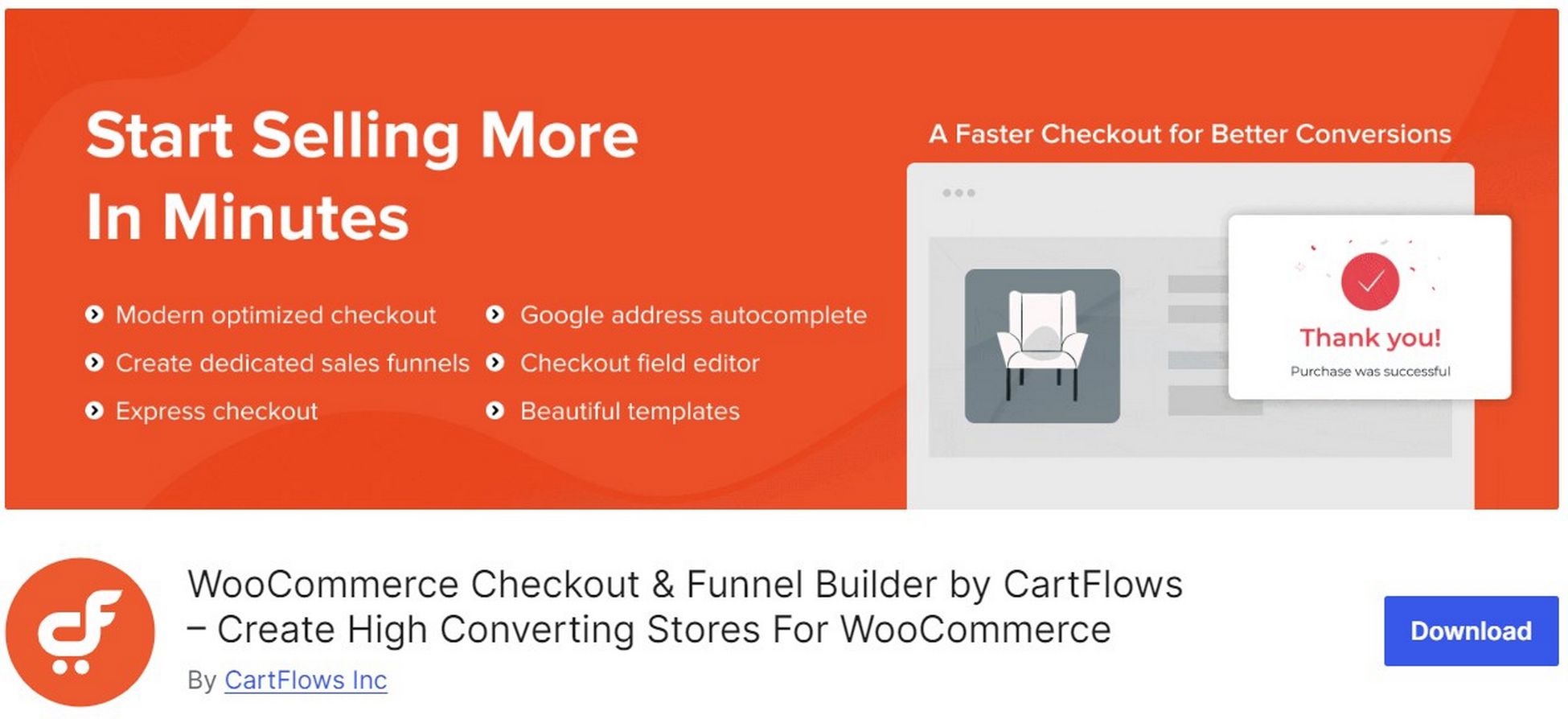 Start Selling More In Minutes

Modern optimized checkout
Create dedicated sales funnels
Express checkout

Google address autocomplete
Checkout field editor
Beautiful templates

A Faster Checkout for Better Conversions

Thank you!
Purchase was successful

WooCommerce Checkout & Funnel Builder by CartFlows – Create High Converting Stores For WooCommerce

By CartFlows Inc

Download